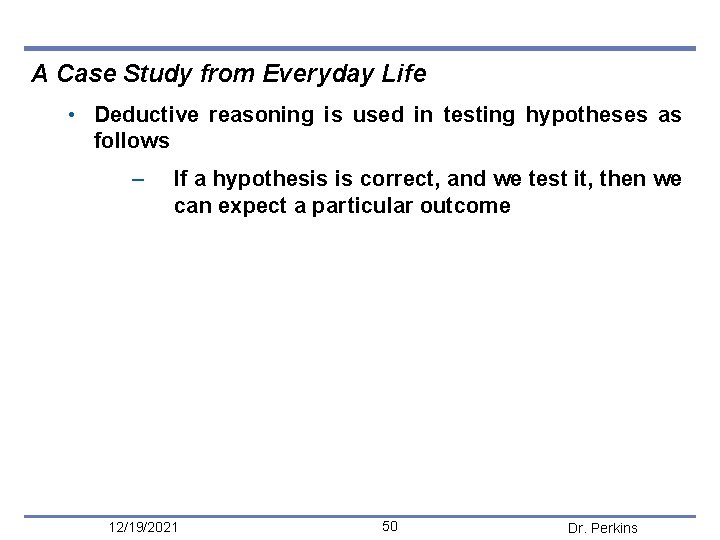 A Case Study from Everyday Life

• Deductive reasoning is used in testing hypotheses as follows

– If a hypothesis is correct, and we test it, then we can expect a particular outcome

12/19/2021 50 Dr. Perkins